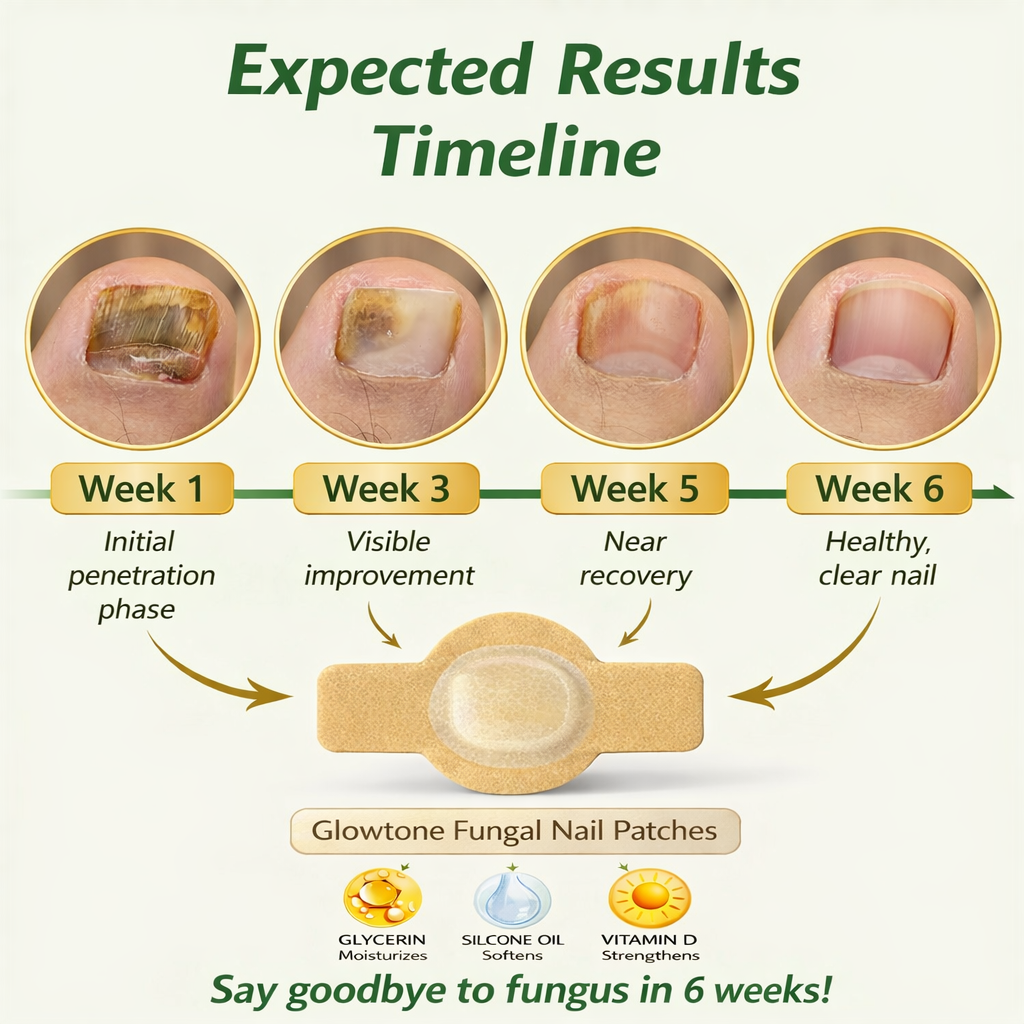 Expected Results Timeline

Week 1
Initial penetration phase

Week 3
Visible improvement

Week 5
Near recovery

Week 6
Healthy, clear nail

Glowtone Fungal Nail Patches

GLYCERIN
Moisturizes

SILCONE OIL
Softens

VITAMIN D
Strengthens

Say goodbye to fungus in 6 weeks!